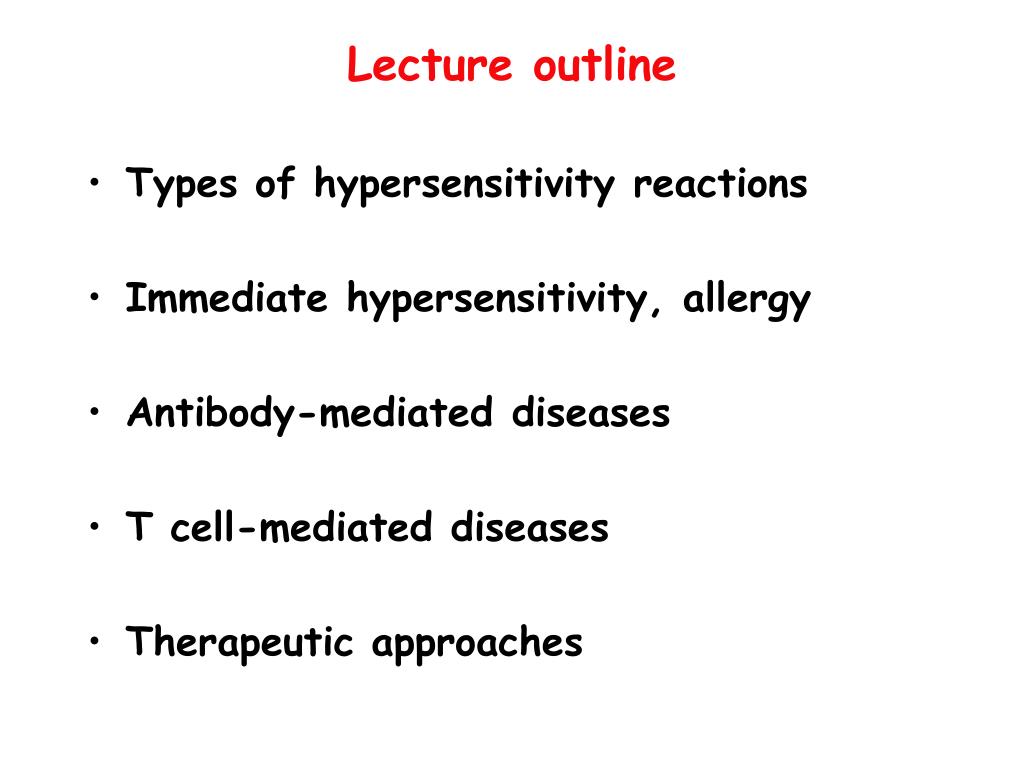 Lecture outline

• Types of hypersensitivity reactions

• Immediate hypersensitivity, allergy

• Antibody-mediated diseases

• T cell-mediated diseases

• Therapeutic approaches